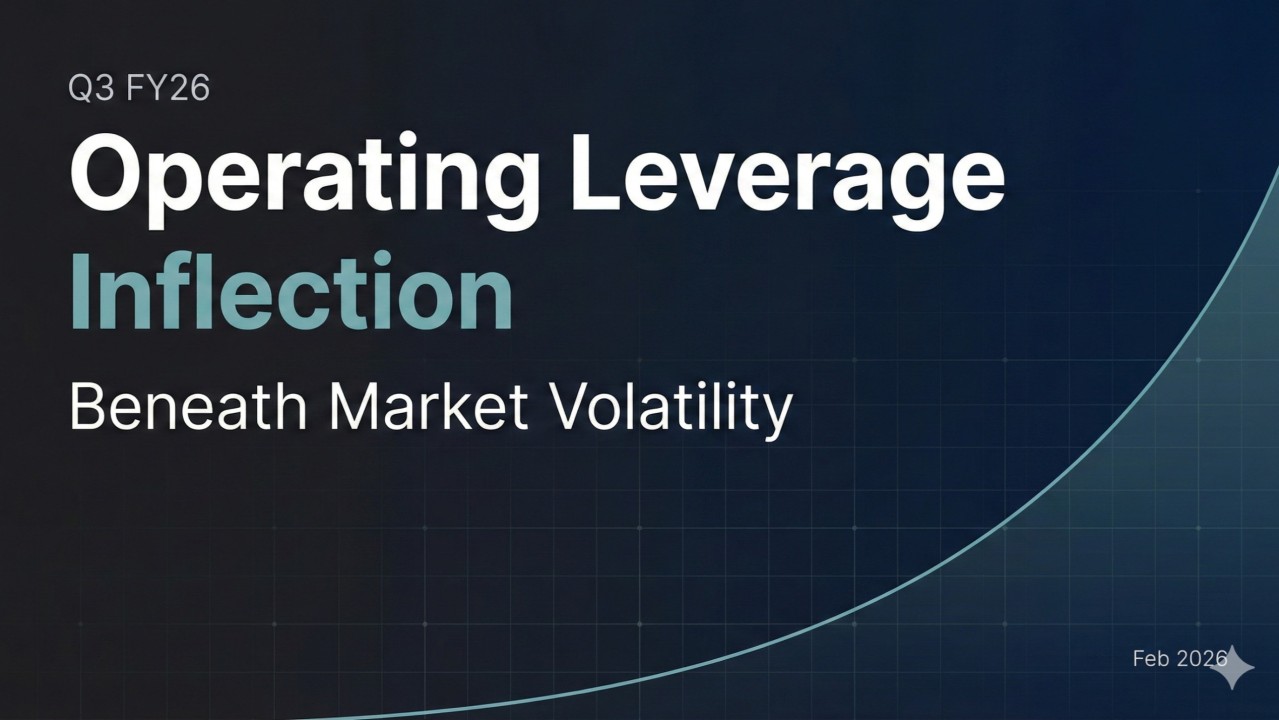 Q3 FY26

Operating Leverage Inflection

Beneath Market Volatility

Feb 2026